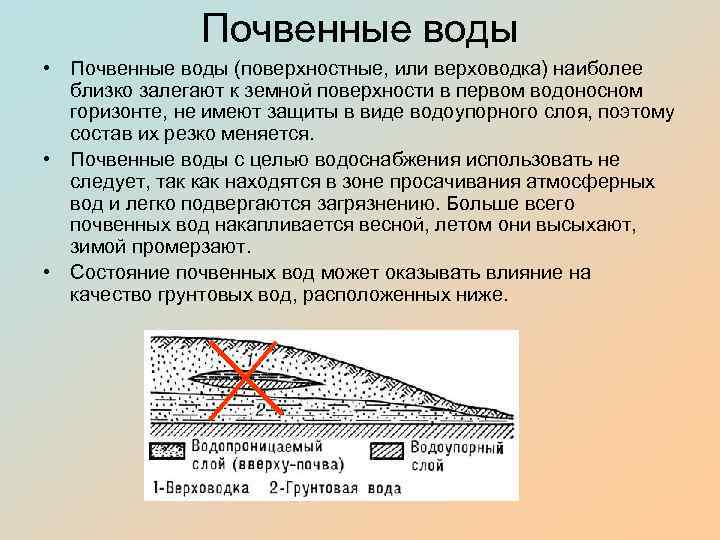 Почвенные воды

• Почвенные воды (поверхностные, или верховодка) наиболее близко залегают к земной поверхности в первом водоносном горизонте, не имеют защиты в виде водоупорного слоя, поэтому состав их резко меняется.

• Почвенные воды с целью водоснабжения использовать не следует, так как находятся в зоне просачивания атмосферных вод и легко подвергаются загрязнению. Больше всего почвенных вод накапливается весной, летом они высыхают, зимой промерзают.

• Состояние почвенных вод может оказывать влияние на качество грунтовых вод, расположенных ниже.

1

2

Водопроницаемый слой (вверху-почва)

Водоупорный слой

1-Верховодка 2-Грунтовая вода